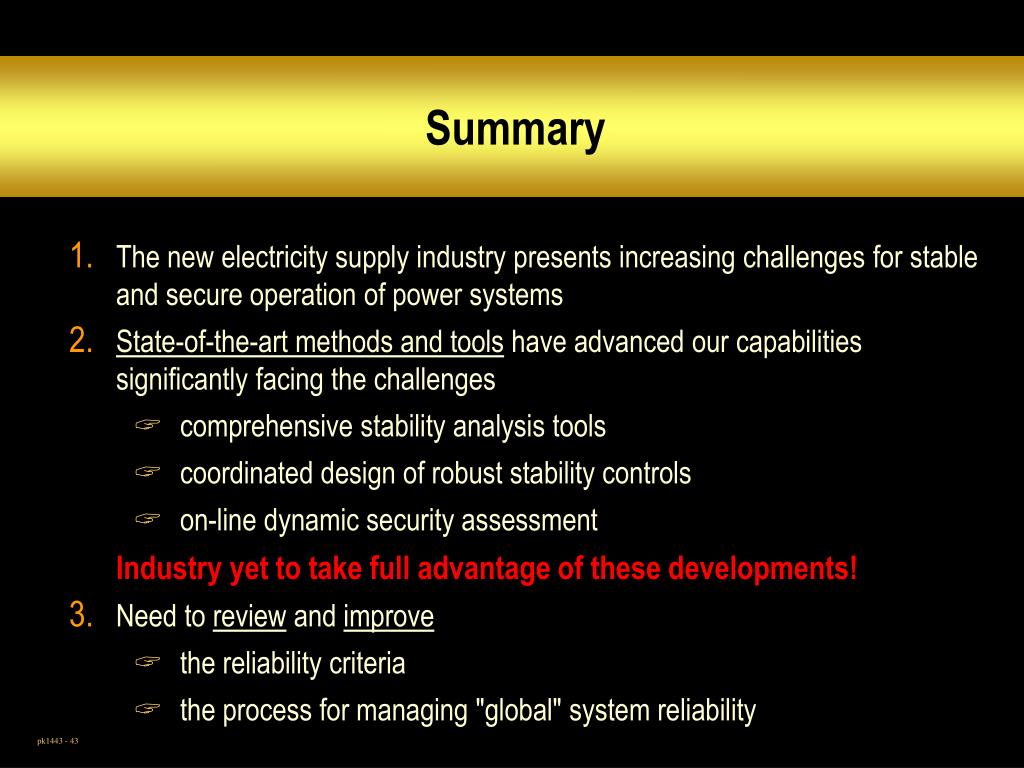 Summary

1. The new electricity supply industry presents increasing challenges for stable and secure operation of power systems

2. State-of-the-art methods and tools have advanced our capabilities significantly facing the challenges

☞ comprehensive stability analysis tools

☞ coordinated design of robust stability controls

☞ on-line dynamic security assessment

Industry yet to take full advantage of these developments!

3. Need to review and improve

☞ the reliability criteria

☞ the process for managing "global" system reliability

pk1443 - 43